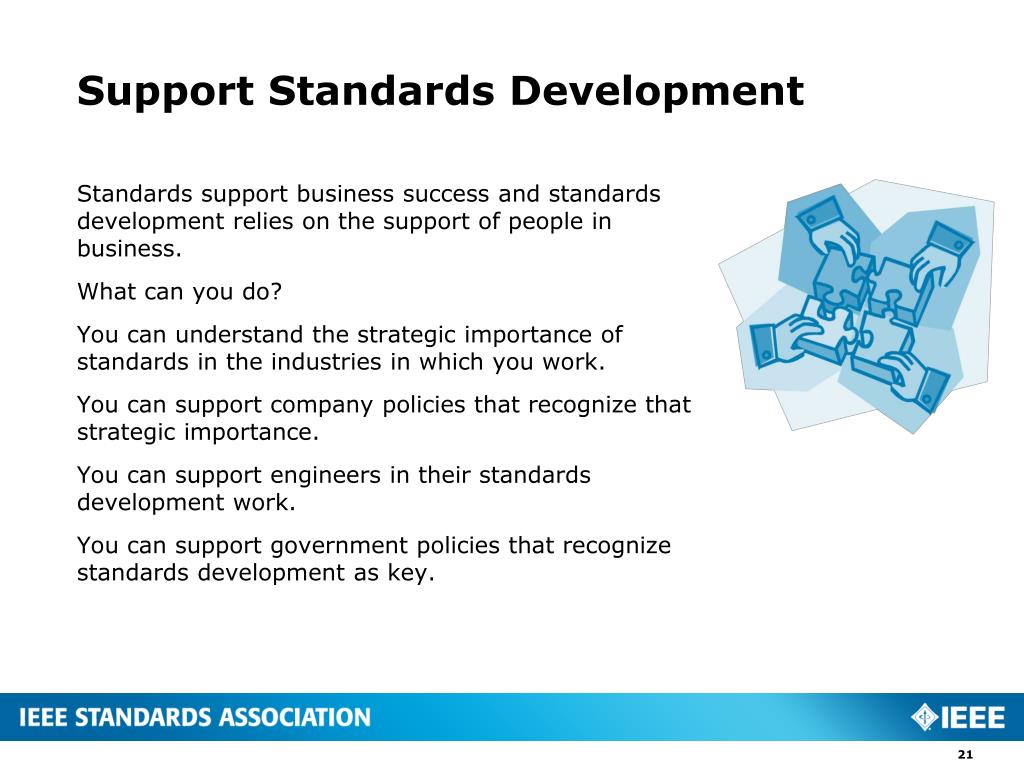 Support Standards Development

Standards support business success and standards development relies on the support of people in business.

What can you do?

You can understand the strategic importance of standards in the industries in which you work.

You can support company policies that recognize that strategic importance.

You can support engineers in their standards development work.

You can support government policies that recognize standards development as key.

IEEE STANDARDS ASSOCIATION

IEEE

21